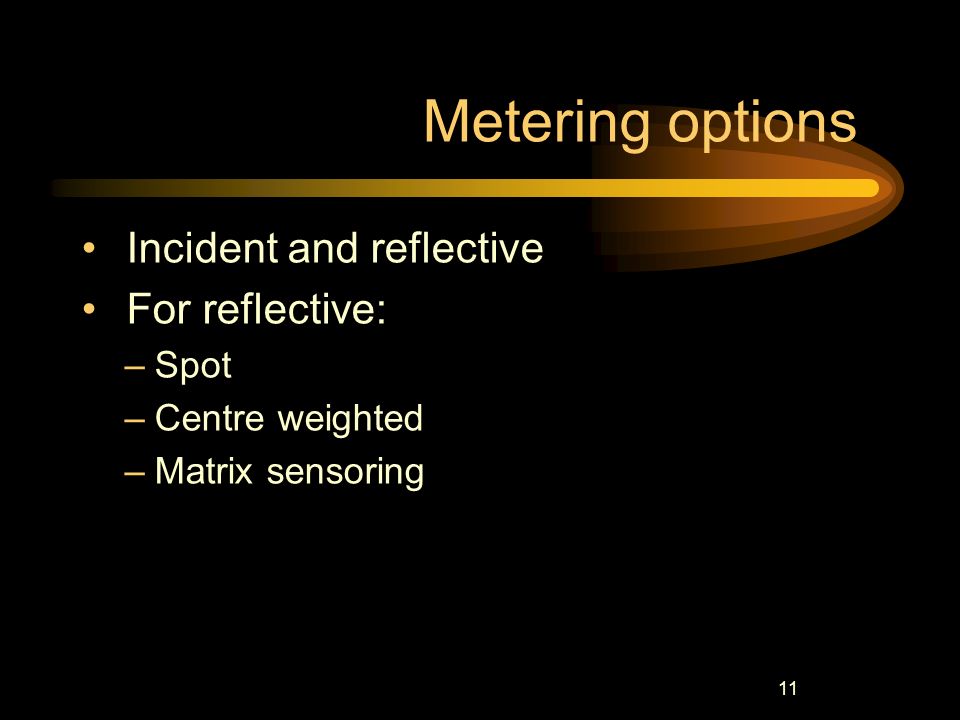 Metering options

• Incident and reflective
• For reflective:
– Spot
– Centre weighted
– Matrix sensoring

11